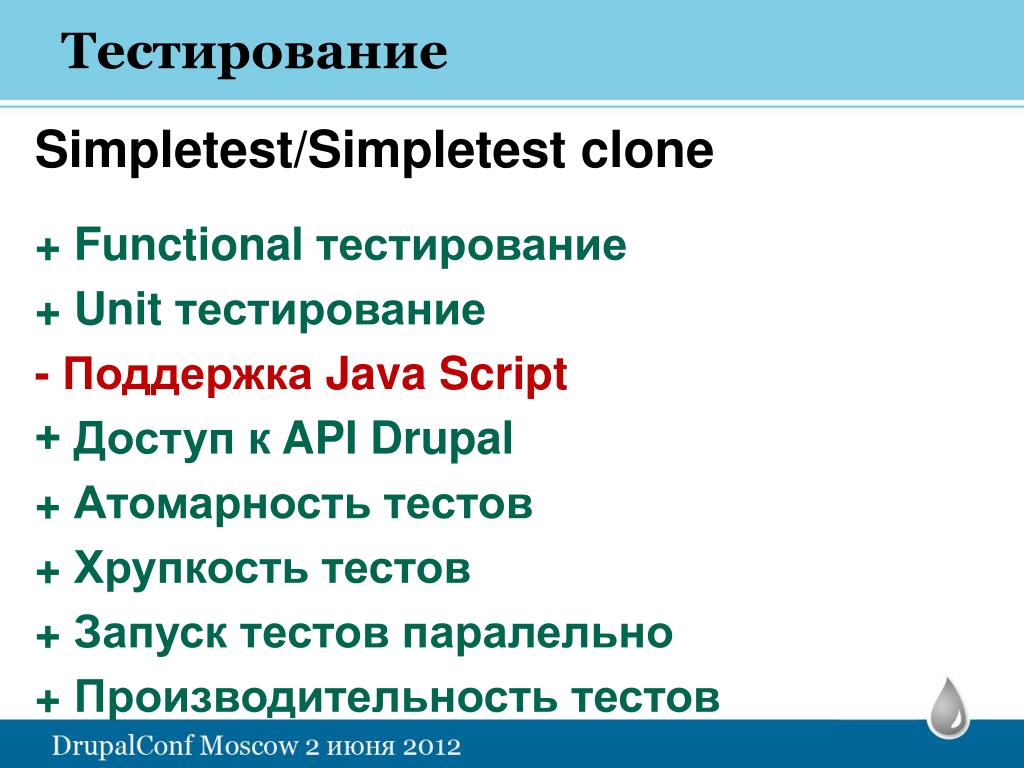 Тестирование

Simpletest/Simpletest clone

+ Functional тестирование
+ Unit тестирование
- Поддержка Java Script
+ Доступ к API Drupal
+ Атомарность тестов
+ Хрупкость тестов
+ Запуск тестов паралельно
+ Производительность тестов

DrupalConf Moscow 2 июня 2012